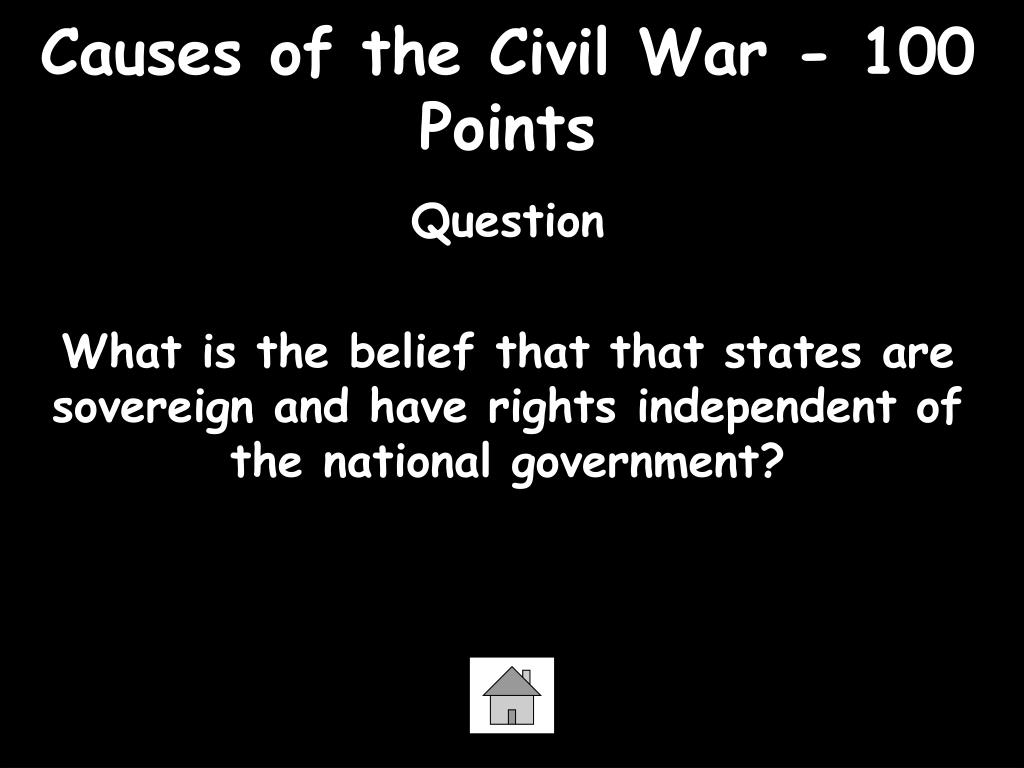 Causes of the Civil War - 100 Points

Question

What is the belief that that states are sovereign and have rights independent of the national government?